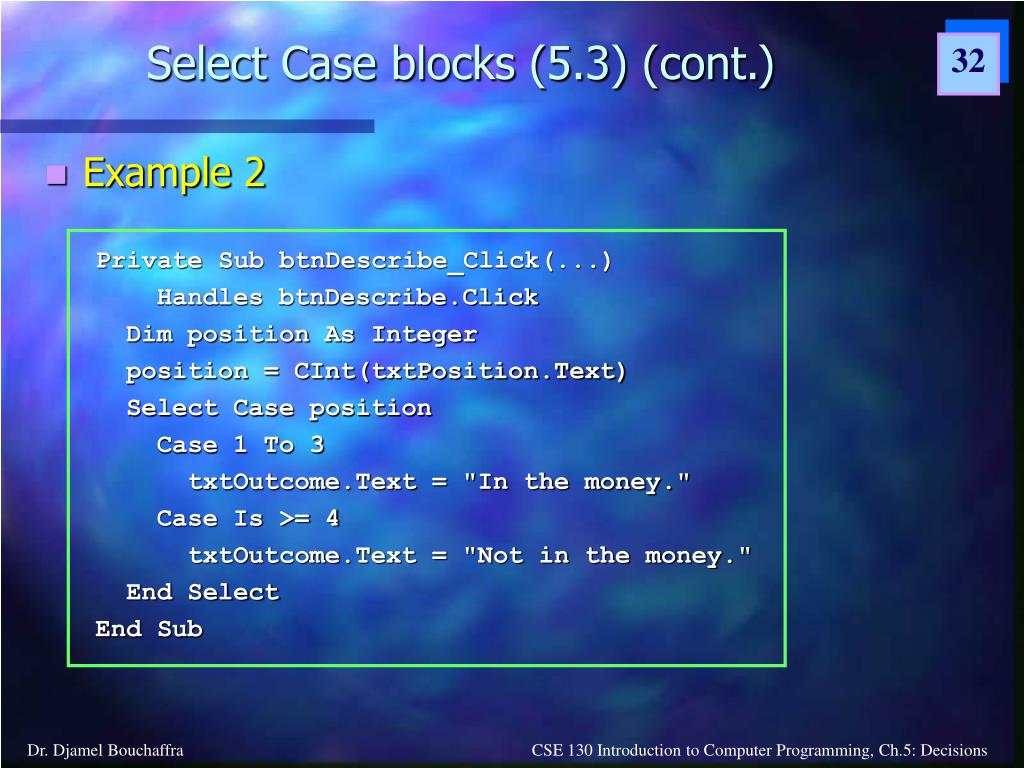 Select Case blocks (5.3) (cont.)

32

Example 2

Private Sub btnDescribe_Click(...)
    Handles btnDescribe.Click
  Dim position As Integer
  position = CInt(txtPosition.Text)
  Select Case position
    Case 1 To 3
      txtOutcome.Text = "In the money."
    Case Is >= 4
      txtOutcome.Text = "Not in the money."
  End Select
End Sub

Dr. Djamel Bouchaffra

CSE 130 Introduction to Computer Programming, Ch.5: Decisions